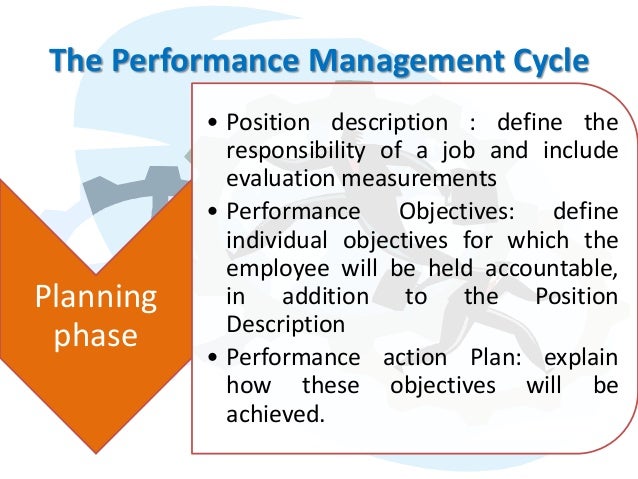 The Performance Management Cycle

Planning phase

• Position description : define the responsibility of a job and include evaluation measurements
• Performance Objectives: define individual objectives for which the employee will be held accountable, in addition to the Position Description
• Performance action Plan: explain how these objectives will be achieved.